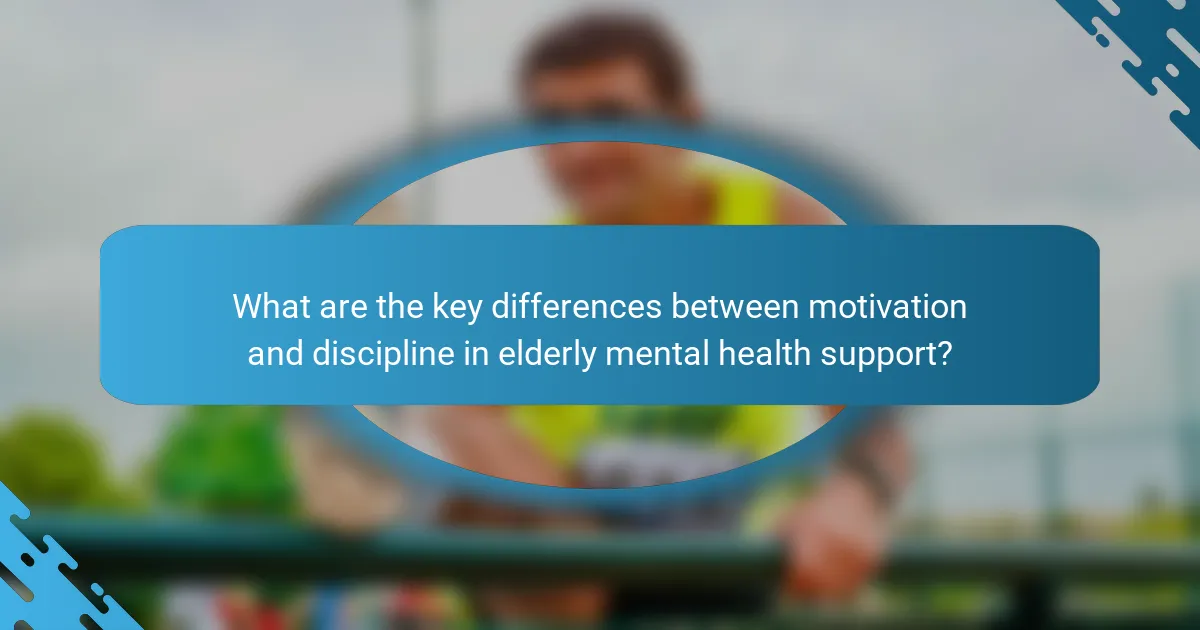 What are the key differences between motivation and discipline in elderly mental health support?